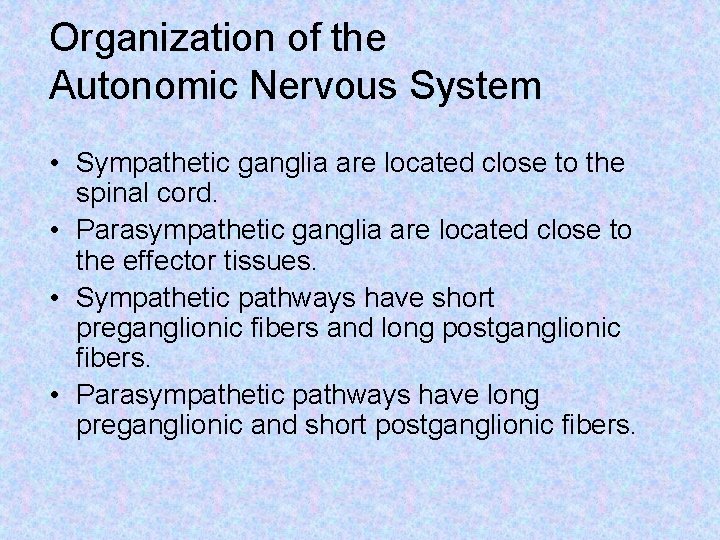 Organization of the Autonomic Nervous System

• Sympathetic ganglia are located close to the spinal cord.

• Parasympathetic ganglia are located close to the effector tissues.

• Sympathetic pathways have short preganglionic fibers and long postganglionic fibers.

• Parasympathetic pathways have long preganglionic and short postganglionic fibers.